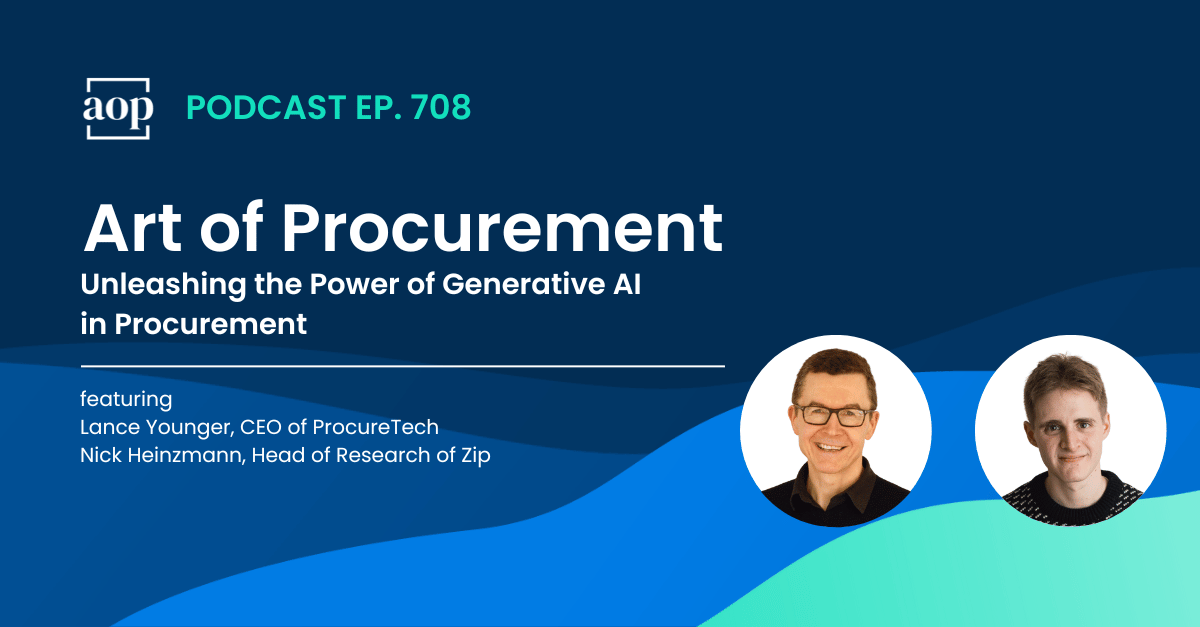 aop PODCAST EP. 708

Art of Procurement

Unleashing the Power of Generative AI in Procurement

featuring
Lance Younger, CEO of ProcureTech
Nick Heinzmann, Head of Research of Zip